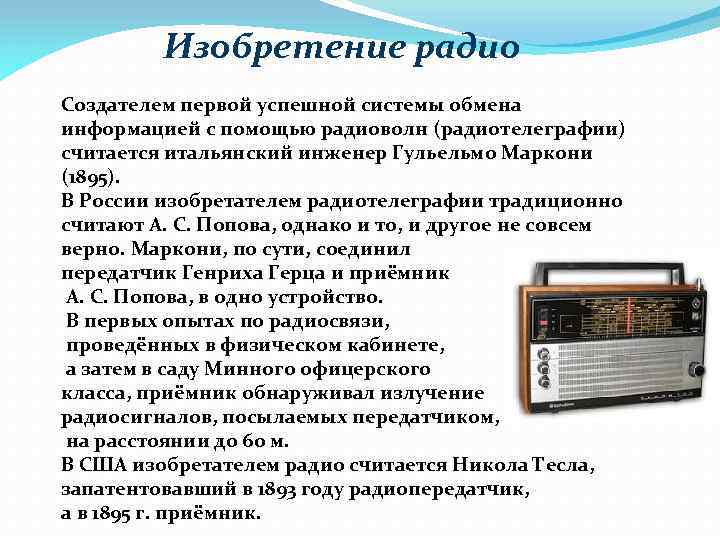 Изобретение радио

Создателем первой успешной системы обмена информацией с помощью радиоволн (радиотелеграфии) считается итальянский инженер Гульельмо Маркони (1895).
В России изобретателем радиотелеграфии традиционно считают А. С. Попова, однако и то, и другое не совсем верно. Маркони, по сути, соединил передатчик Генриха Герца и приёмник А. С. Попова, в одно устройство. В первых опытах по радиосвязи, проведённых в физическом кабинете, а затем в саду Минного офицерского класса, приёмник обнаруживал излучение радиосигналов, посылаемых передатчиком, на расстоянии до 60 м.
В США изобретателем радио считается Никола Тесла, запатентовавший в 1893 году радиопередатчик, а в 1895 г. приёмник.